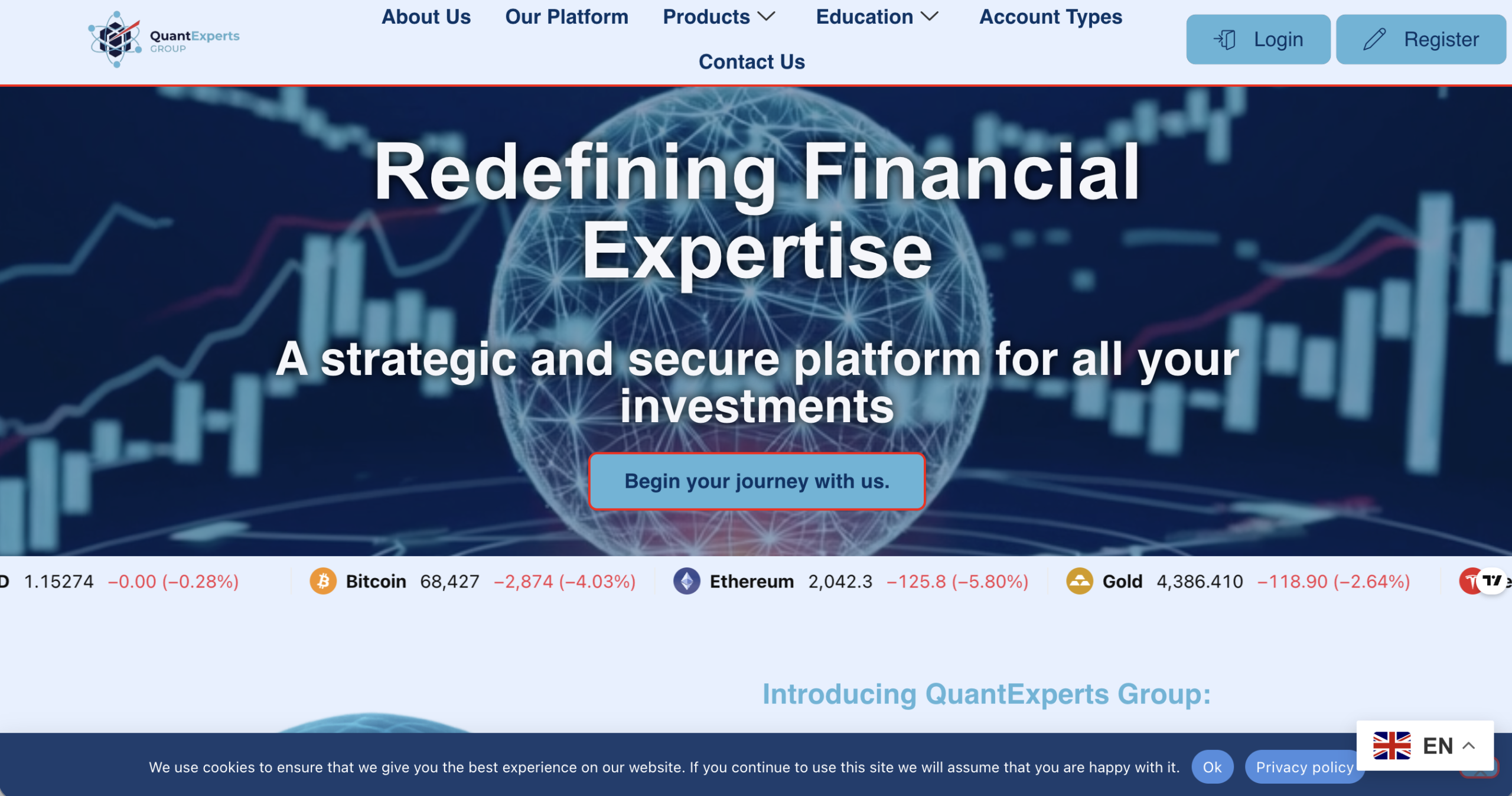 QuantExperts GROUP

About Us Our Platform Products Education Account Types

Contact Us

Login Register

Redefining Financial Expertise

A strategic and secure platform for all your investments

Begin your journey with us.

D 1.15274 −0.00 (−0.28%) Bitcoin 68,427 −2,874 (−4.03%) Ethereum 2,042.3 −125.8 (−5.80%) Gold 4,386.410 −118.90 (−2.64%)

Introducing QuantExperts Group:

We use cookies to ensure that we give you the best experience on our website. If you continue to use this site we will assume that you are happy with it. Ok Privacy policy

EN